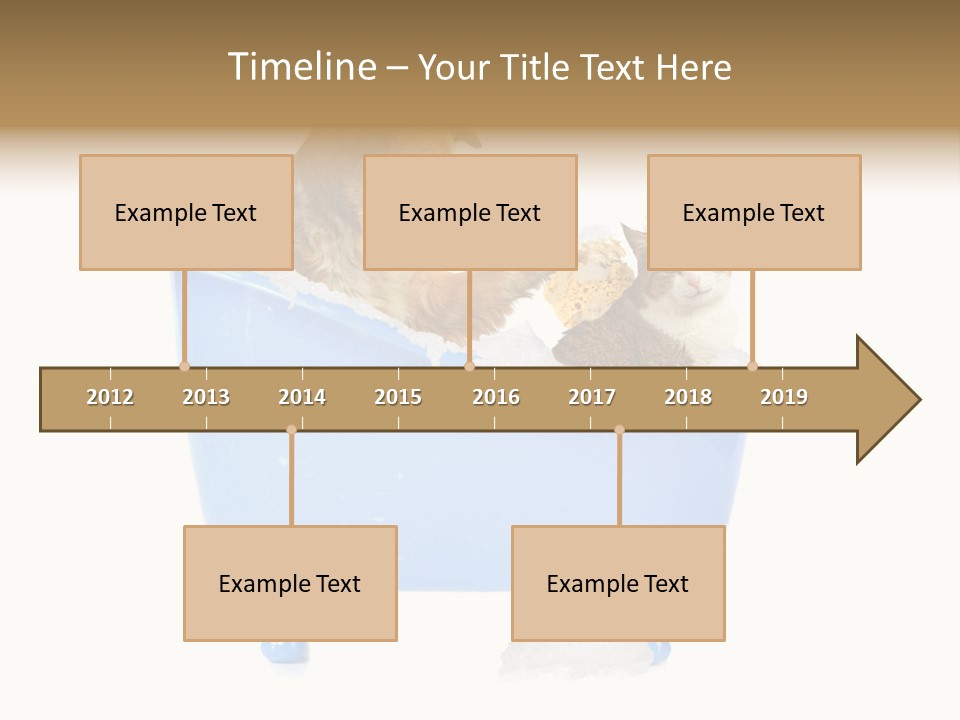 Timeline – Your Title Text Here

Example Text

Example Text

Example Text

2012 2013 2014 2015 2016 2017 2018 2019

Example Text

Example Text